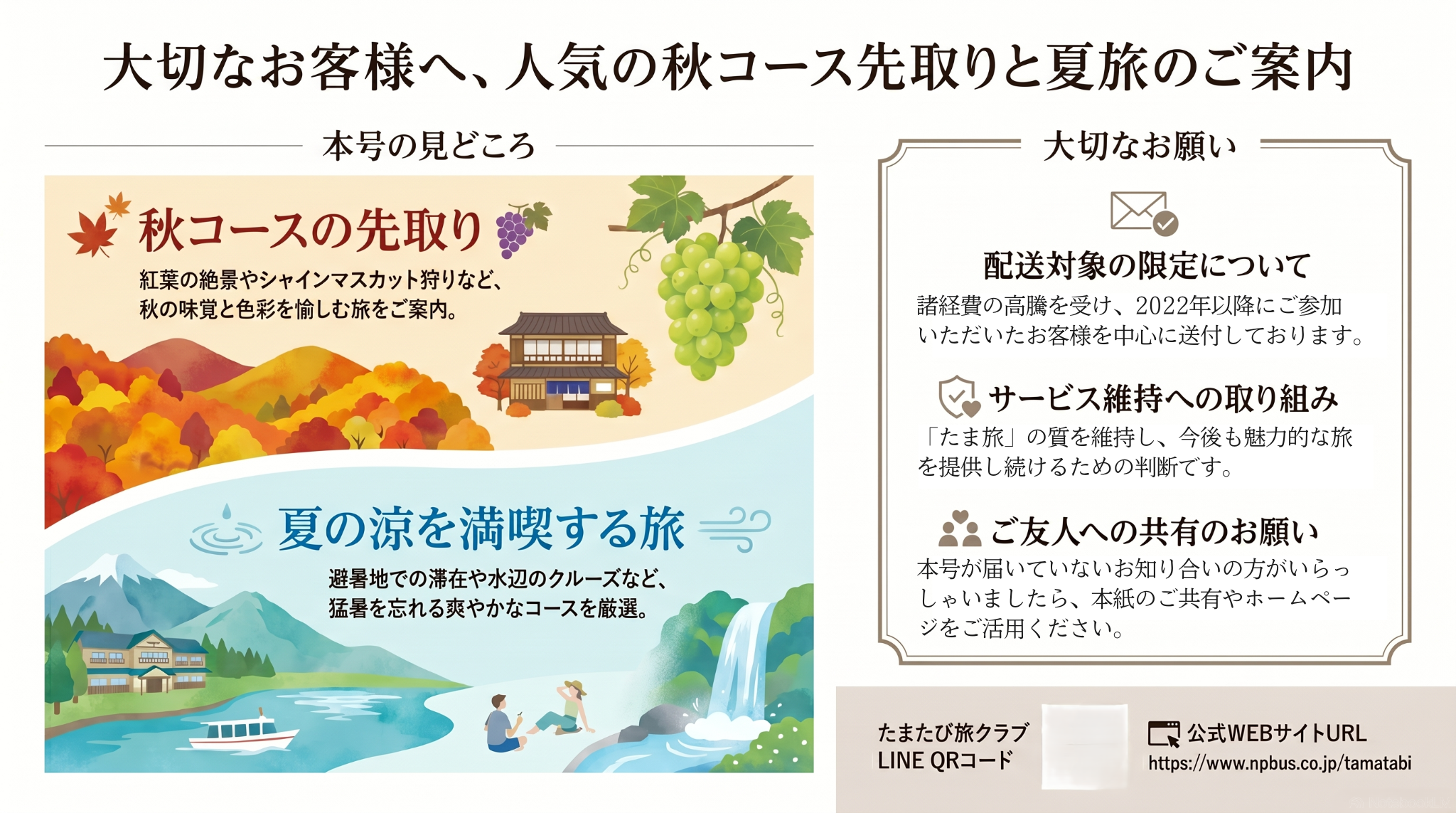 大切なお客様へ、人気の秋コース先取りと夏旅のご案内

本号の見どころ

秋コースの先取り

紅葉の絶景やシャインマスカット狩りなど、秋の味覚と色彩を愉しむ旅をご案内。

夏の涼を満喫する旅

避暑地での滞在や水辺のクルーズなど、猛暑を忘れる爽やかなコースを厳選。

大切なお願い

配送対象の限定について

諸経費の高騰を受け、2022年以降にご参加いただいたお客様を中心に送付しております。

サービス維持への取り組み

「たま旅」の質を維持し、今後も魅力的な旅を提供し続けるための判断です。

ご友人への共有のお願い

本号が届いていないお知り合いの方がいらっしゃいましたら、本紙のご共有やホームページをご活用ください。

たまたび旅クラブ LINE QRコード

公式WEBサイトURL
https://www.npbus.co.jp/tamatabi